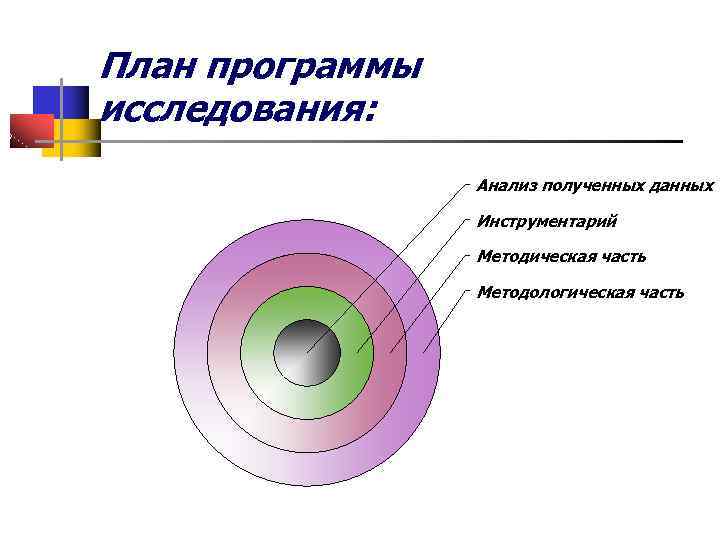 План программы исследования:

Анализ полученных данных
Инструментарий
Методическая часть
Методологическая часть